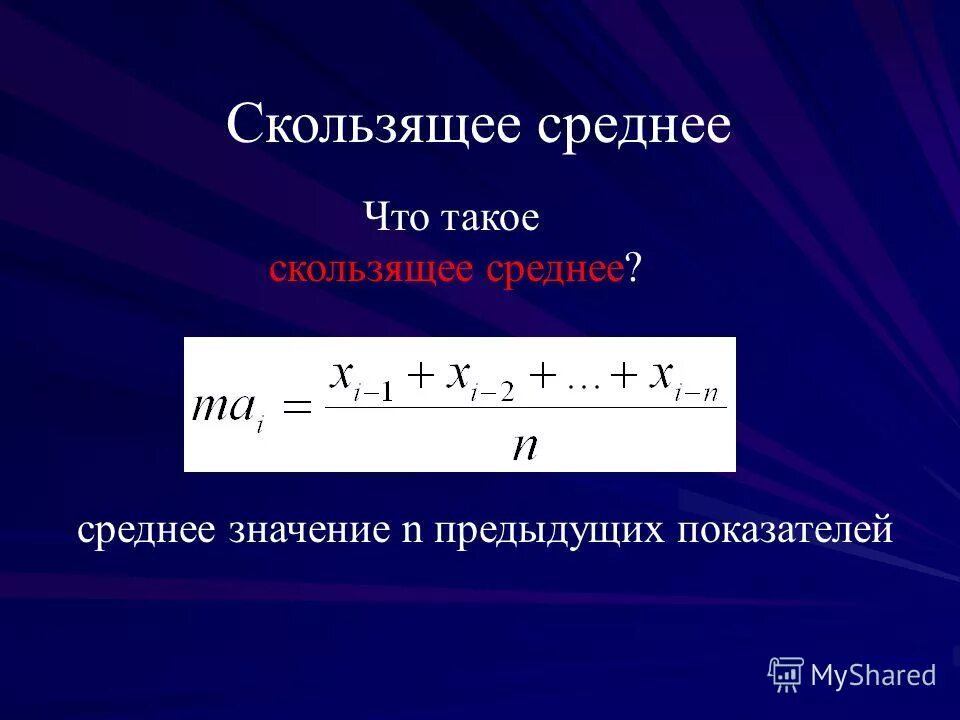 Скользящее среднее

Что такое скользящее среднее?

$ma_i = \frac{x_{i-1} + x_{i-2} + \ldots + x_{i-n}}{n}$

среднее значение n предыдущих показателей

MyShared